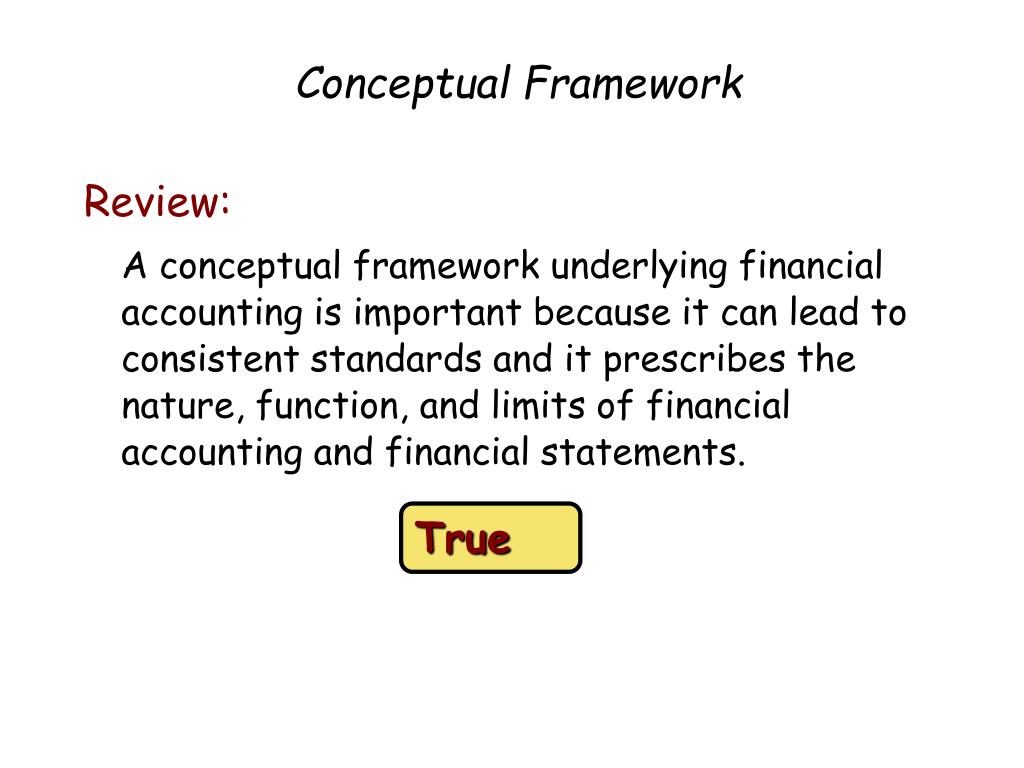 Conceptual Framework

Review:

A conceptual framework underlying financial accounting is important because it can lead to consistent standards and it prescribes the nature, function, and limits of financial accounting and financial statements.

True